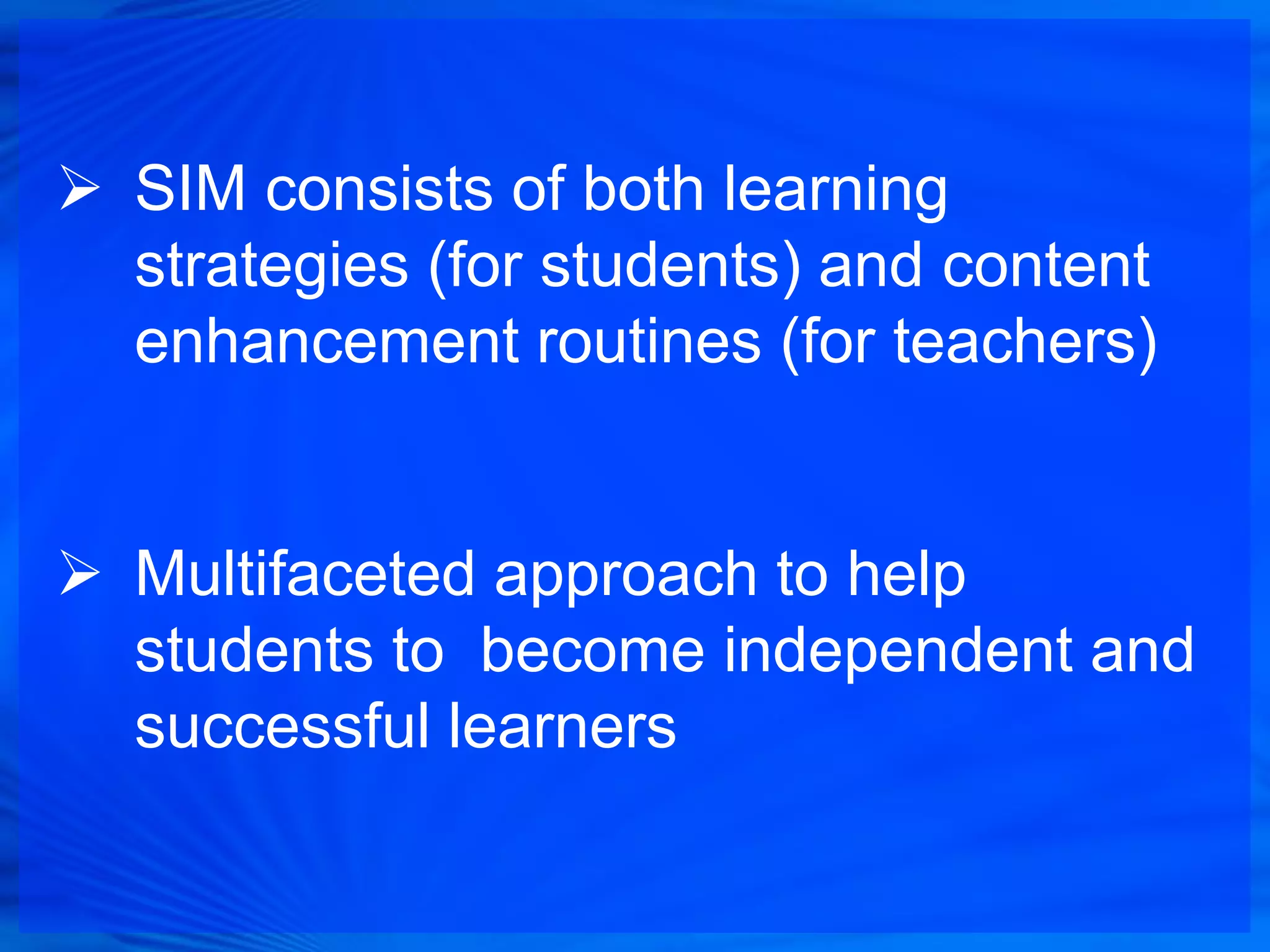 ➢ SIM consists of both learning strategies (for students) and content enhancement routines (for teachers)

➢ Multifaceted approach to help students to  become independent and successful learners